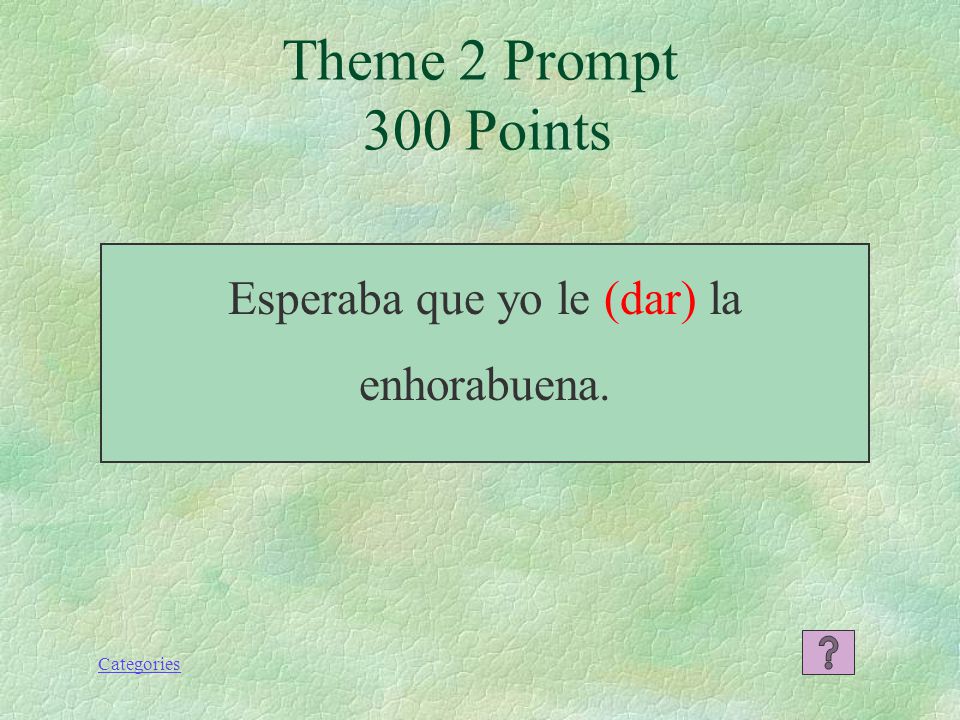 Theme 2 Prompt
300 Points

Esperaba que yo le (dar) la enhorabuena.

Categories

?